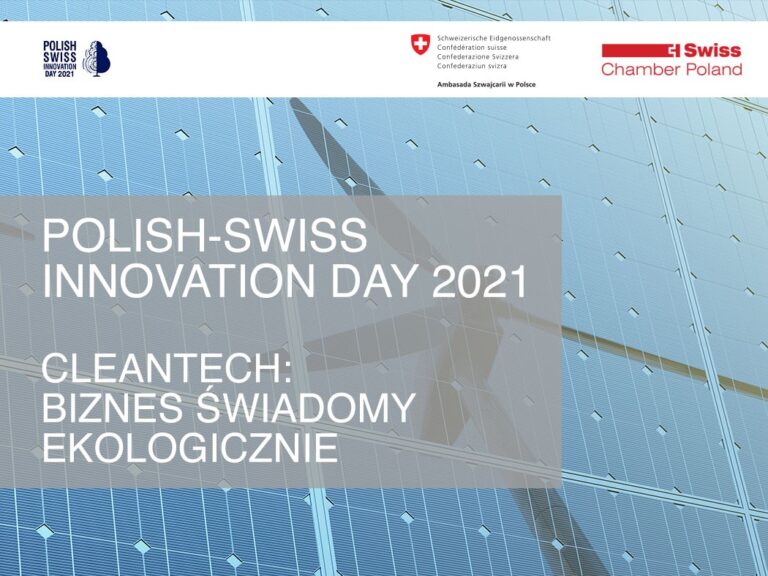 POLISH SWISS INNOVATION DAY 2021

Schweizerische Eidgenossenschaft
Confédération suisse
Confederazione Svizzera
Confederaziun svizra

Ambasada Szwajcarii w Polsce

Swiss Chamber Poland

POLISH-SWISS INNOVATION DAY 2021

CLEANTECH: BIZNES ŚWIADOMY EKOLOGICZNIE